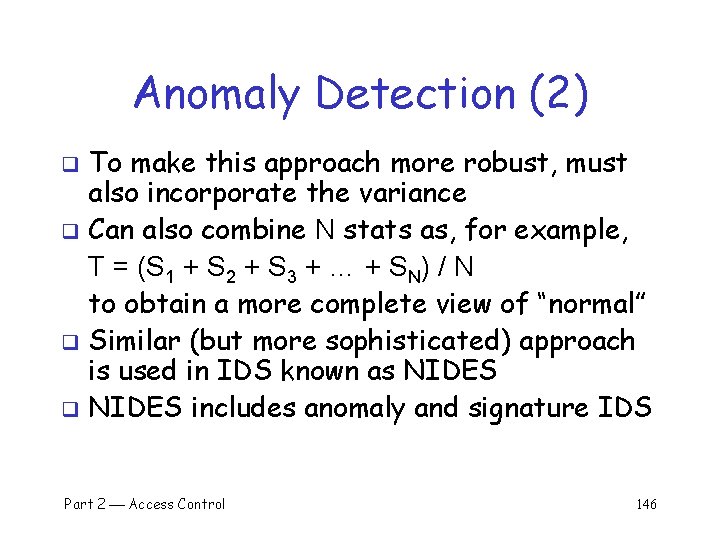 Anomaly Detection (2)

❑ To make this approach more robust, must also incorporate the variance

❑ Can also combine N stats as, for example,
$T = (S_1 + S_2 + S_3 + \ldots + S_N) / N$
to obtain a more complete view of "normal"

❑ Similar (but more sophisticated) approach is used in IDS known as NIDES

❑ NIDES includes anomaly and signature IDS

Part 2 — Access Control

146